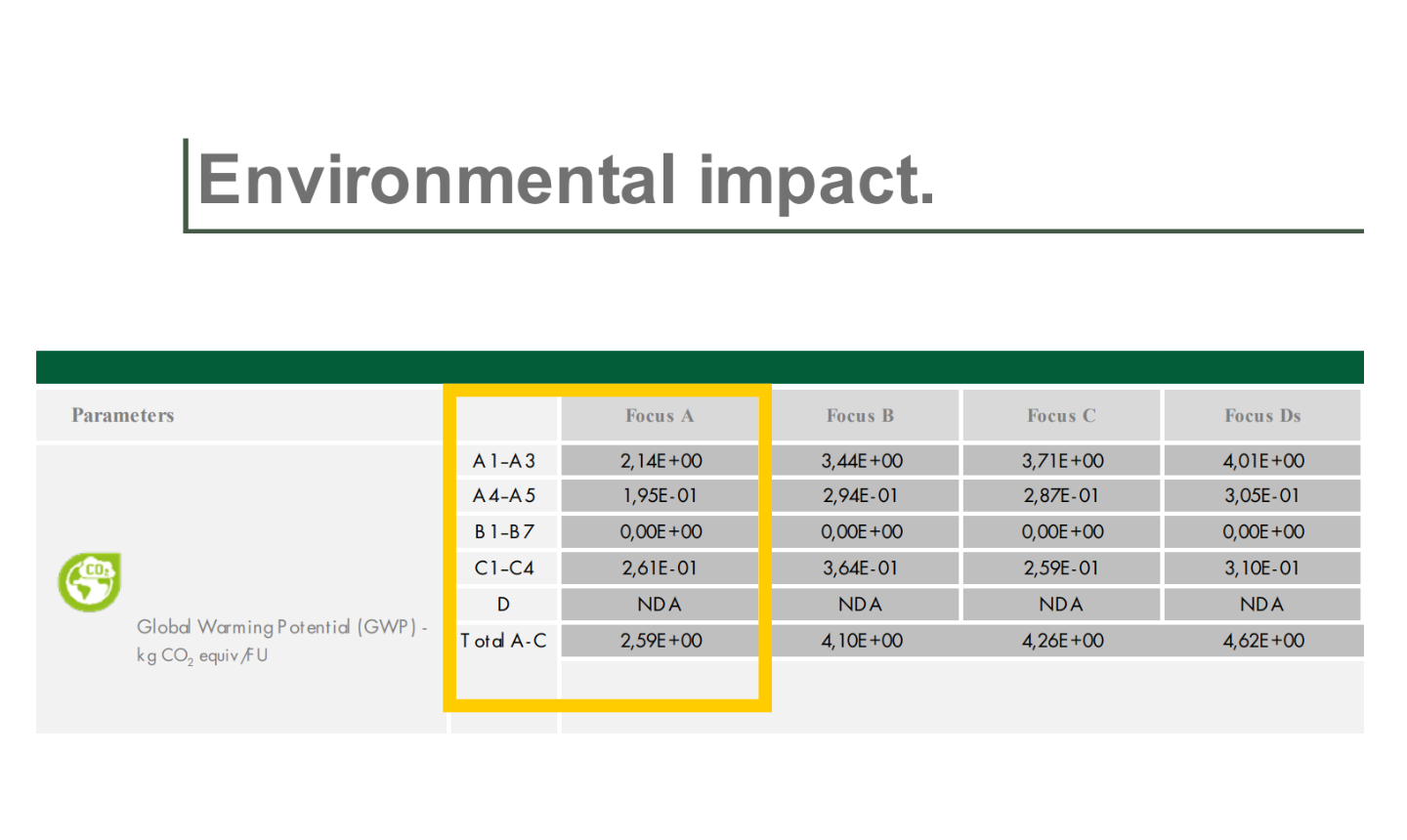 Environmental impact.

| Parameters | | Focus A | Focus B | Focus C | Focus Ds |
|---|---|---|---|---|---|
| $CO_2$ Global Warming Potential (GWP) - kg $CO_2$ equiv/FU | A1-A3 | 2,14E+00 | 3,44E+00 | 3,71E+00 | 4,01E+00 |
| | A4-A5 | 1,95E-01 | 2,94E-01 | 2,87E-01 | 3,05E-01 |
| | B1-B7 | 0,00E+00 | 0,00E+00 | 0,00E+00 | 0,00E+00 |
| | C1-C4 | 2,61E-01 | 3,64E-01 | 2,59E-01 | 3,10E-01 |
| | D | NDA | NDA | NDA | NDA |
| | Total A-C | 2,59E+00 | 4,10E+00 | 4,26E+00 | 4,62E+00 |